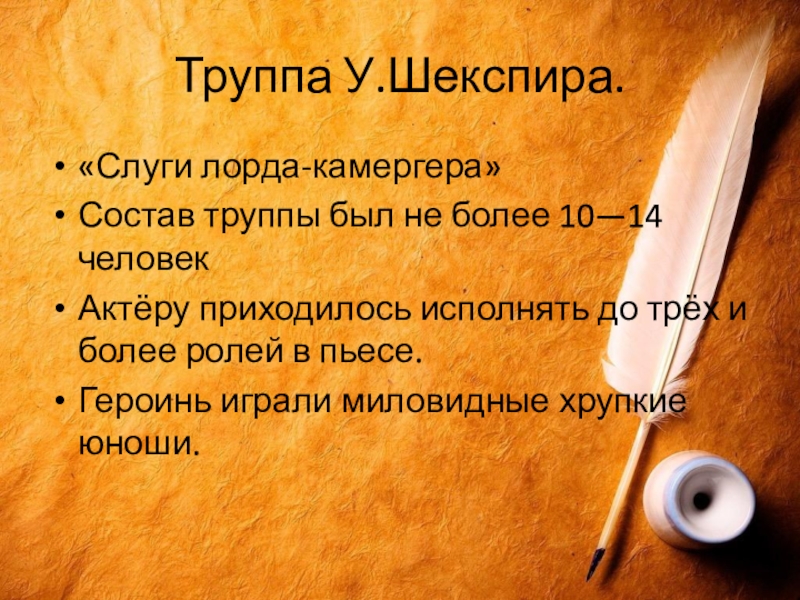 Труппа У.Шекспира.

• «Слуги лорда-камергера»
• Состав труппы был не более 10—14 человек
• Актёру приходилось исполнять до трёх и более ролей в пьесе.
• Героинь играли миловидные хрупкие юноши.